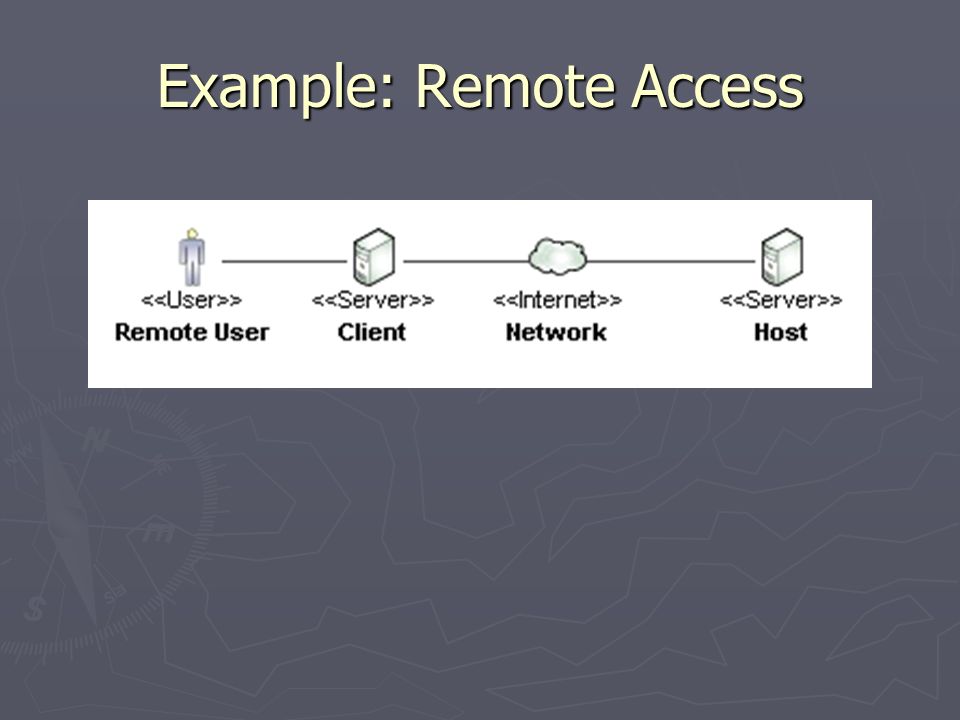 Example: Remote Access

<<User>>
Remote User

<<Server>>
Client

<<Internet>>
Network

<<Server>>
Host